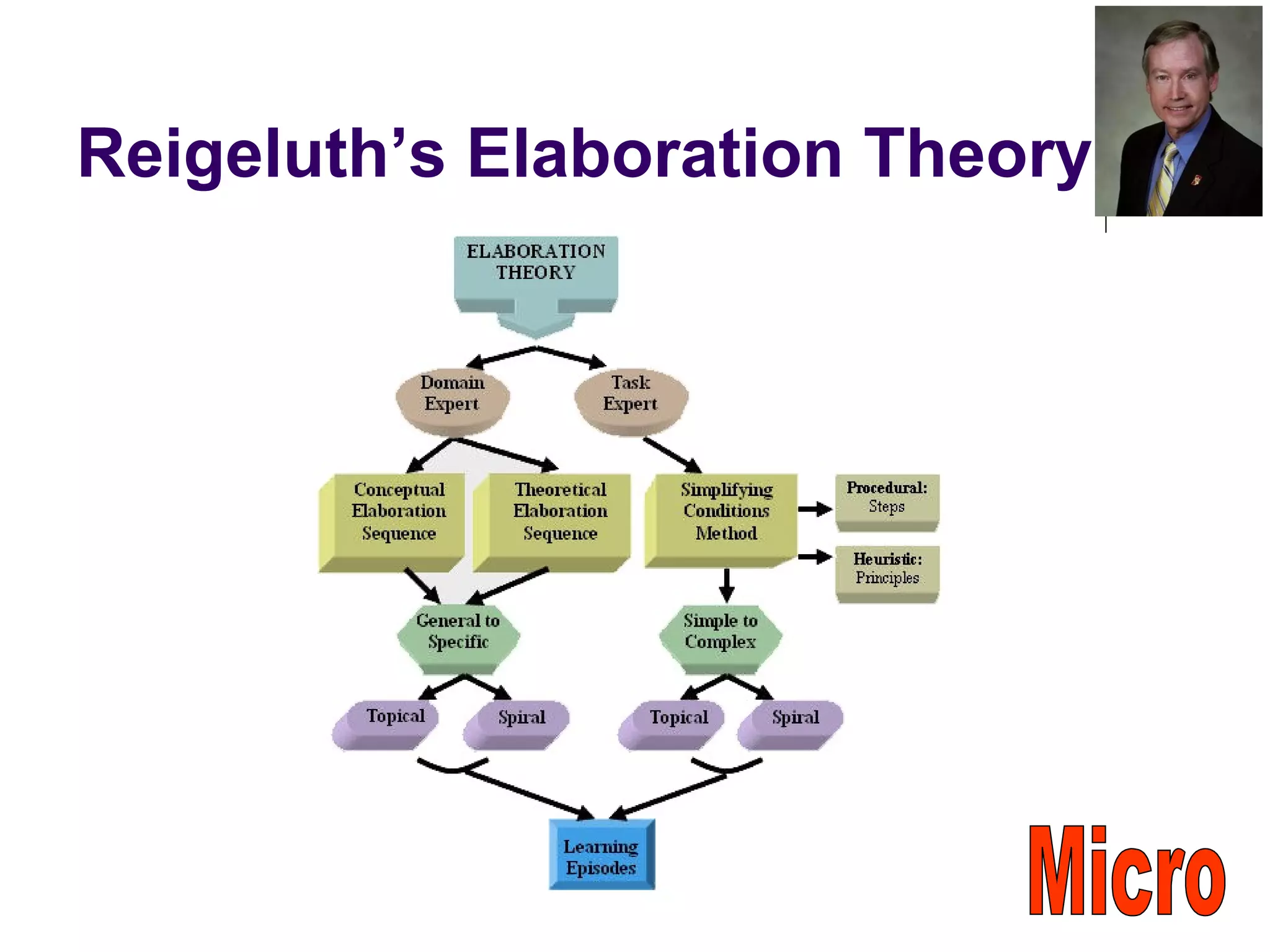 Reigeluth's Elaboration Theory

ELABORATION THEORY

Domain Expert

Task Expert

Conceptual Elaboration Sequence

Theoretical Elaboration Sequence

Simplifying Conditions Method

Procedural: Steps

Heuristic: Principles

General to Specific

Simple to Complex

Topical

Spiral

Topical

Spiral

Learning Episodes

Micro